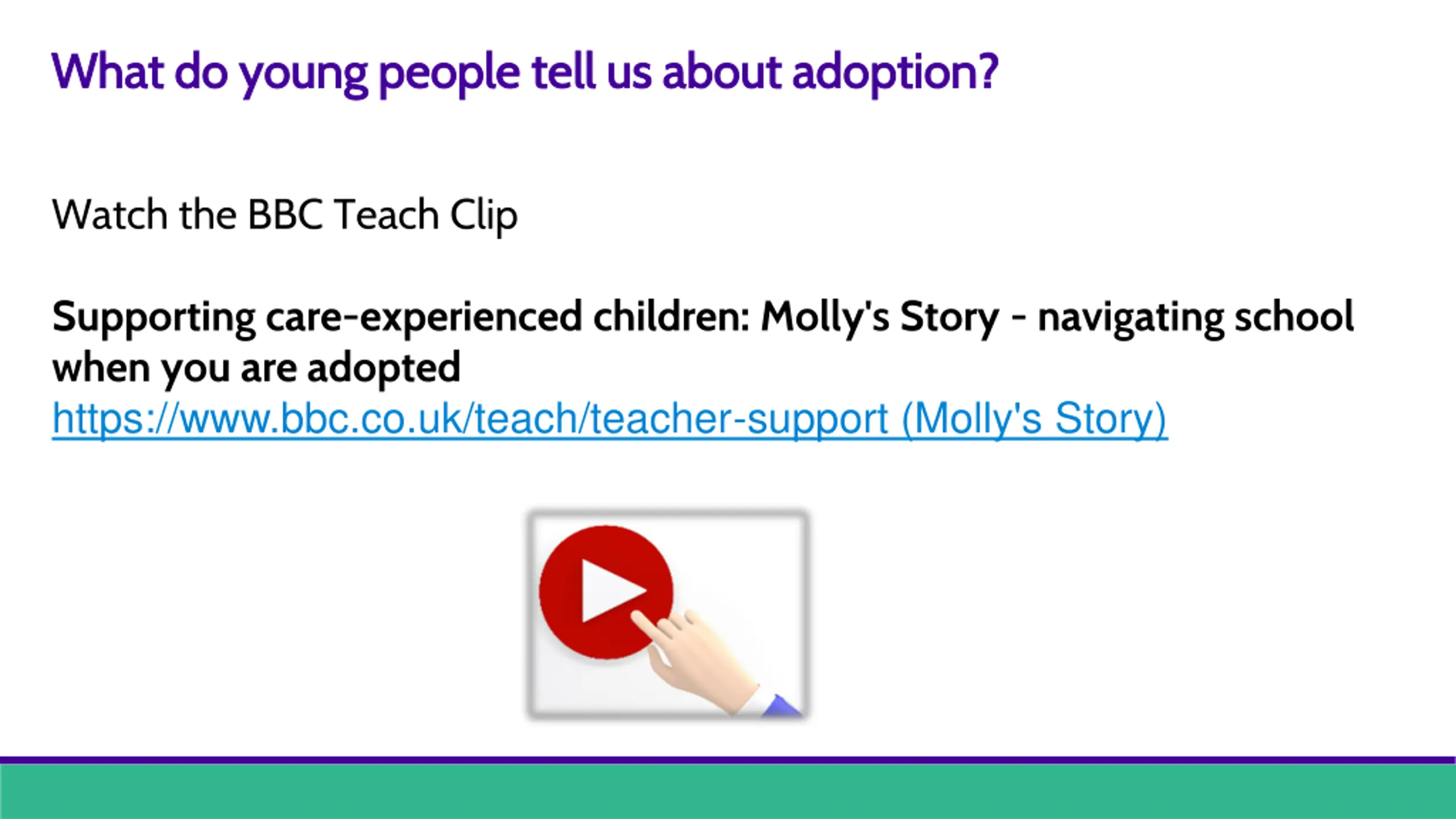 What do young people tell us about adoption?

Watch the BBC Teach Clip

Supporting care-experienced children: Molly's Story - navigating school when you are adopted
https://www.bbc.co.uk/teach/teacher-support (Molly's Story)